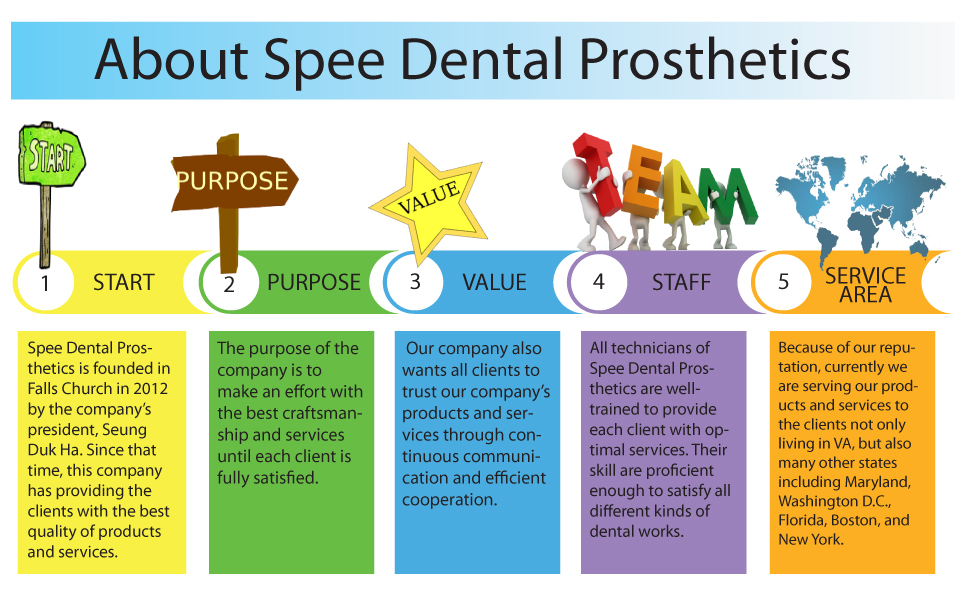 About Spee Dental Prosthetics

START

PURPOSE

VALUE

TEAM

1 START

2 PURPOSE

3 VALUE

4 STAFF

5 SERVICE AREA

Spee Dental Prosthetics is founded in Falls Church in 2012 by the company's president, Seung Duk Ha. Since that time, this company has providing the clients with the best quality of products and services.

The purpose of the company is to make an effort with the best craftsmanship and services until each client is fully satisfied.

Our company also wants all clients to trust our company's products and services through continuous communication and efficient cooperation.

All technicians of Spee Dental Prosthetics are well-trained to provide each client with optimal services. Their skill are proficient enough to satisfy all different kinds of dental works.

Because of our reputation, currently we are serving our products and services to the clients not only living in VA, but also many other states including Maryland, Washington D.C., Florida, Boston, and New York.